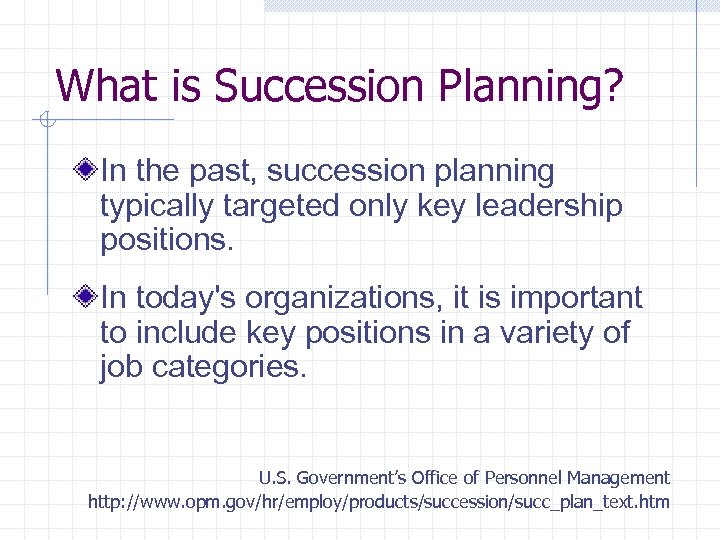 What is Succession Planning?

In the past, succession planning typically targeted only key leadership positions.

In today's organizations, it is important to include key positions in a variety of job categories.

U.S. Government's Office of Personnel Management
http://www.opm.gov/hr/employ/products/succession/succ_plan_text.htm